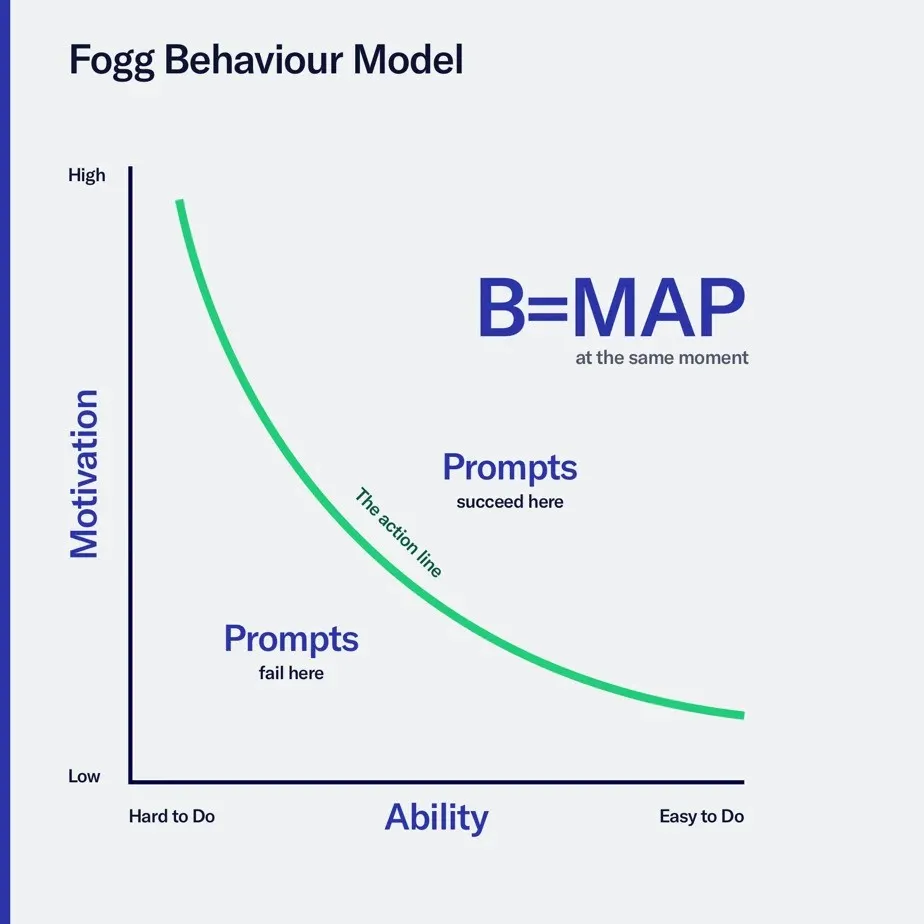 Fogg Behaviour Model

High

Motivation

Low

B=MAP
at the same moment

Prompts
succeed here

The action line

Prompts
fail here

Hard to Do

Ability

Easy to Do